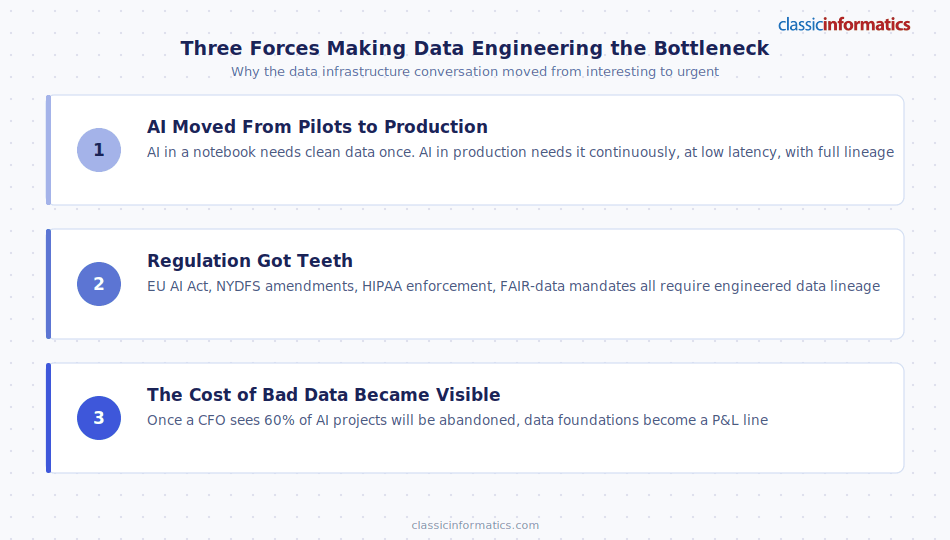 classicinformatics

Three Forces Making Data Engineering the Bottleneck

Why the data infrastructure conversation moved from interesting to urgent

1

AI Moved From Pilots to Production

AI in a notebook needs clean data once. AI in production needs it continuously, at low latency, with full lineage

2

Regulation Got Teeth

EU AI Act, NYDFS amendments, HIPAA enforcement, FAIR-data mandates all require engineered data lineage

3

The Cost of Bad Data Became Visible

Once a CFO sees 60% of AI projects will be abandoned, data foundations become a P&L line

classicinformatics.com